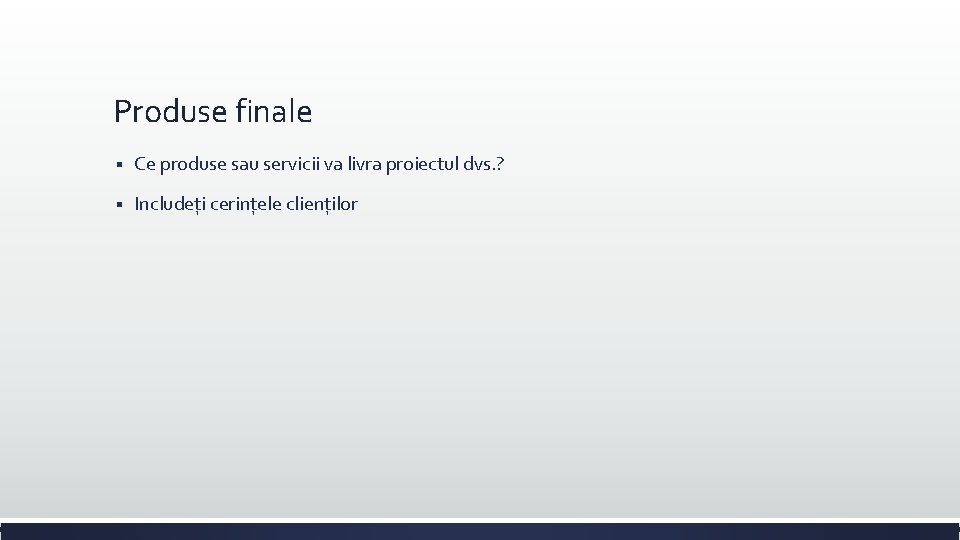 Produse finale

▪ Ce produse sau servicii va livra proiectul dvs.?

▪ Includeți cerințele clienților